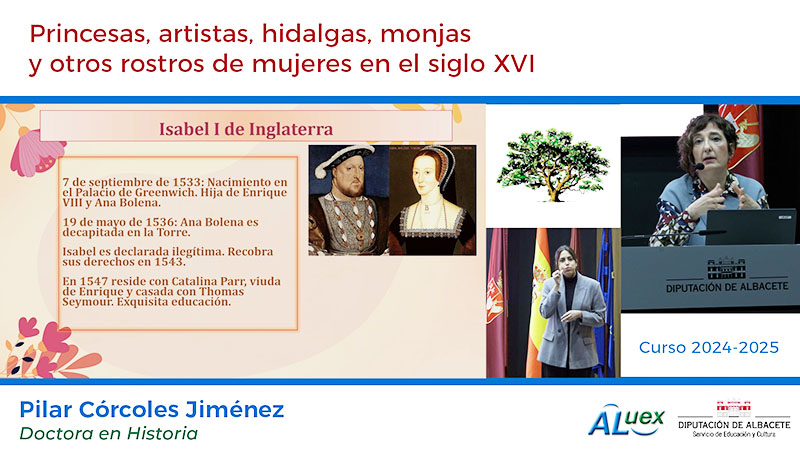 Princesas, artistas, hidalgas, monjas
y otros rostros de mujeres en el siglo XVI

Isabel I de Inglaterra

7 de septiembre de 1533: Nacimiento en el Palacio de Greenwich. Hija de Enrique VIII y Ana Bolena.

19 de mayo de 1536: Ana Bolena es decapitada en la Torre.

Isabel es declarada ilegítima. Recobra sus derechos en 1543.

En 1547 reside con Catalina Parr, viuda de Enrique y casada con Thomas Seymour. Exquisita educación.

DIPUTACIÓN DE ALBACETE

Curso 2024-2025

Pilar Córcoles Jiménez
Doctora en Historia

ALuex

DIPUTACIÓN DE ALBACETE
Servicio de Educación y Cultura